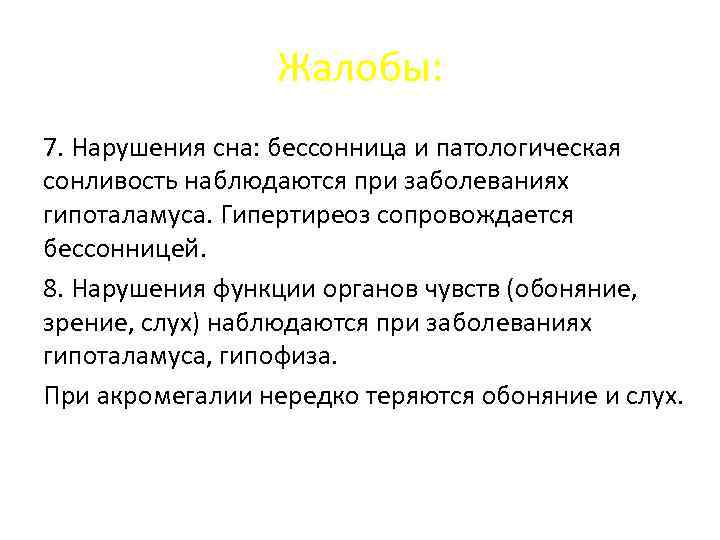 Жалобы:

7. Нарушения сна: бессонница и патологическая сонливость наблюдаются при заболеваниях гипоталамуса. Гипертиреоз сопровождается бессонницей.

8. Нарушения функции органов чувств (обоняние, зрение, слух) наблюдаются при заболеваниях гипоталамуса, гипофиза.

При акромегалии нередко теряются обоняние и слух.